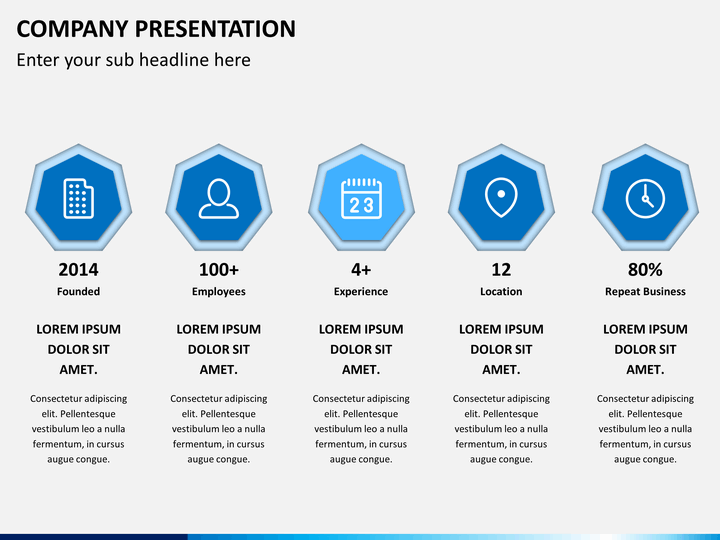 COMPANY PRESENTATION

Enter your sub headline here

23

2014

Founded

LOREM IPSUM DOLOR SIT AMET.

Consectetur adipiscing elit. Pellentesque vestibulum leo a nulla fermentum, in cursus augue congue.

100+

Employees

LOREM IPSUM DOLOR SIT AMET.

Consectetur adipiscing elit. Pellentesque vestibulum leo a nulla fermentum, in cursus augue congue.

4+

Experience

LOREM IPSUM DOLOR SIT AMET.

Consectetur adipiscing elit. Pellentesque vestibulum leo a nulla fermentum, in cursus augue congue.

12

Location

LOREM IPSUM DOLOR SIT AMET.

Consectetur adipiscing elit. Pellentesque vestibulum leo a nulla fermentum, in cursus augue congue.

80%

Repeat Business

LOREM IPSUM DOLOR SIT AMET.

Consectetur adipiscing elit. Pellentesque vestibulum leo a nulla fermentum, in cursus augue congue.